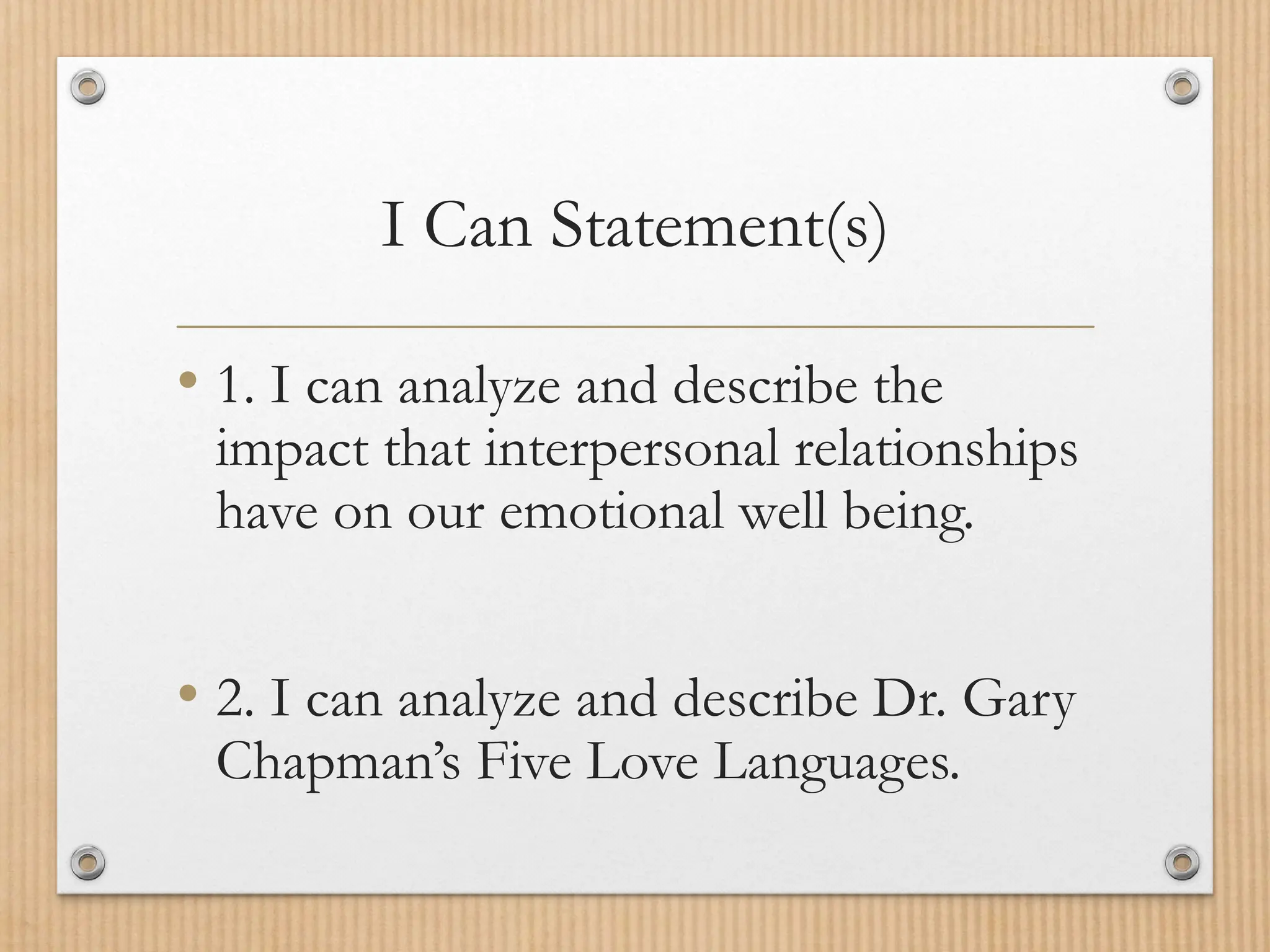 I Can Statement(s)

• 1. I can analyze and describe the impact that interpersonal relationships have on our emotional well being.

• 2. I can analyze and describe Dr. Gary Chapman's Five Love Languages.